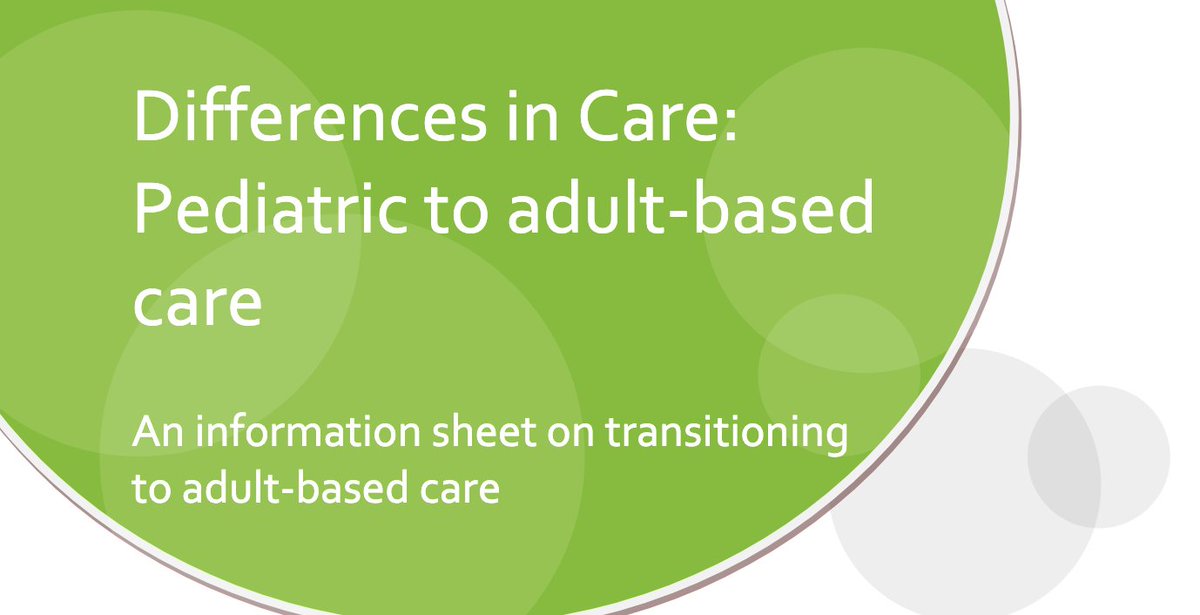 Differences in Care: Pediatric to adult-based care

An information sheet on transitioning to adult-based care